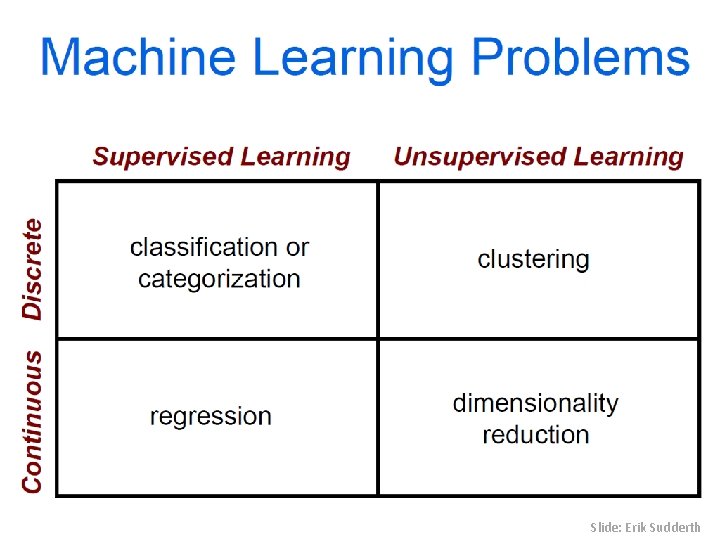 Machine Learning Problems

| | Supervised Learning | Unsupervised Learning |
|---|---|---|
| Discrete | classification or categorization | clustering |
| Continuous | regression | dimensionality reduction |

Slide: Erik Sudderth